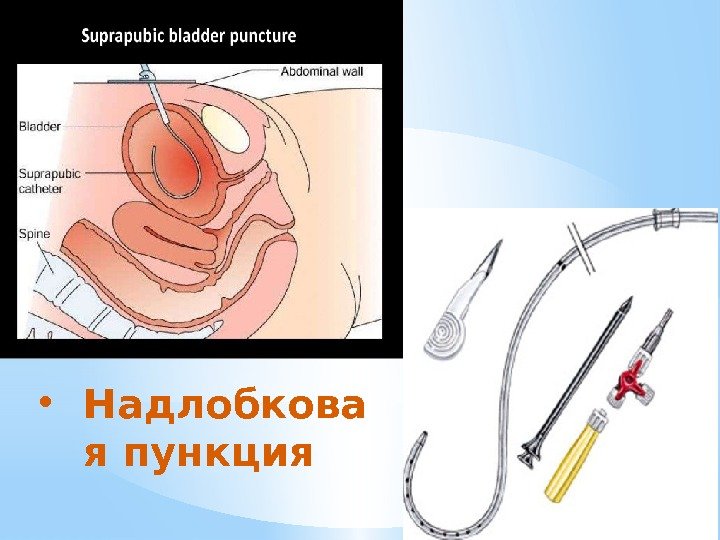 Suprapubic bladder puncture

Abdominal wall

Bladder

Suprapubic catheter

Spine

• Надлобковая пункция